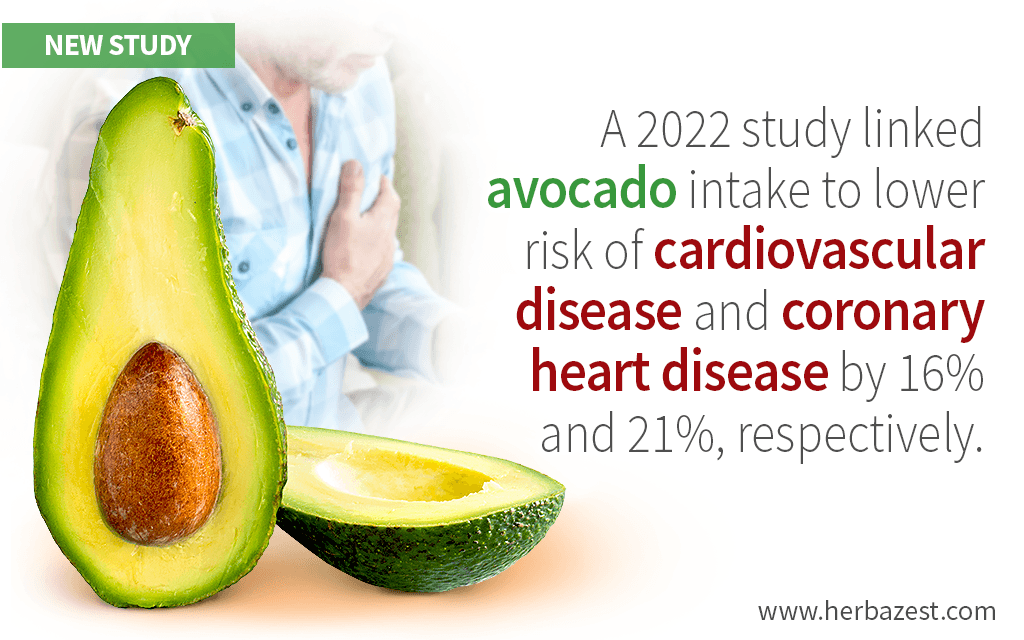 NEW STUDY

A 2022 study linked avocado intake to lower risk of cardiovascular disease and coronary heart disease by 16% and 21%, respectively.

www.herbazest.com